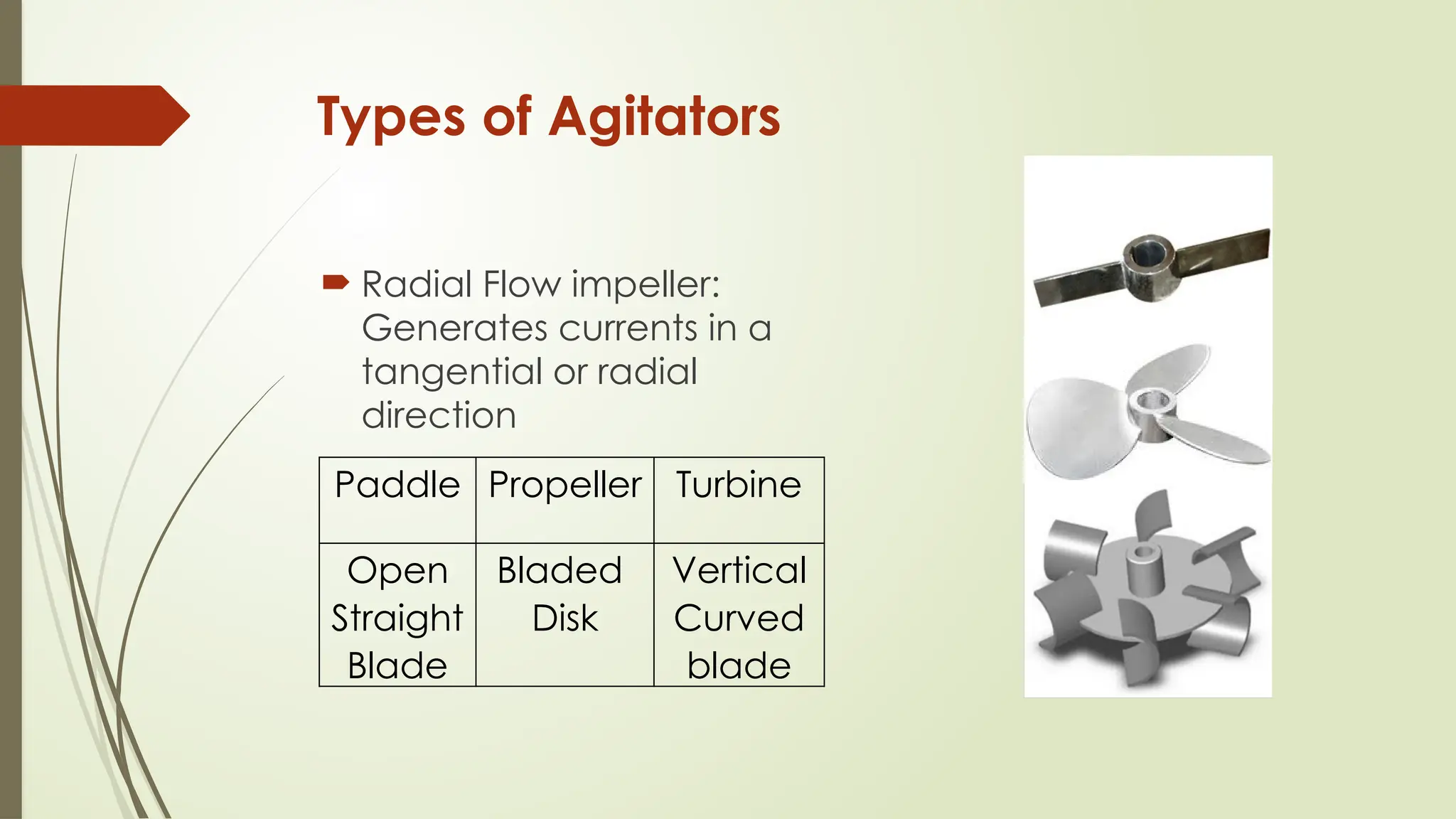 Types of Agitators

Radial Flow impeller: Generates currents in a tangential or radial direction

| Paddle | Propeller | Turbine |
|---|---|---|
| Open Straight Blade | Bladed Disk | Vertical Curved blade |